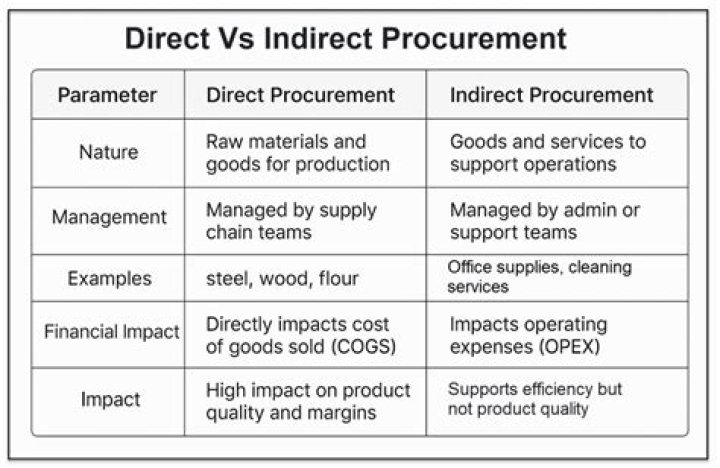 Direct Vs Indirect Procurement

| Parameter | Direct Procurement | Indirect Procurement |
|---|---|---|
| Nature | Raw materials and goods for production | Goods and services to support operations |
| Management | Managed by supply chain teams | Managed by admin or support teams |
| Examples | steel, wood, flour | Office supplies, cleaning services |
| Financial Impact | Directly impacts cost of goods sold (COGS) | Impacts operating expenses (OPEX) |
| Impact | High impact on product quality and margins | Supports efficiency but not product quality |